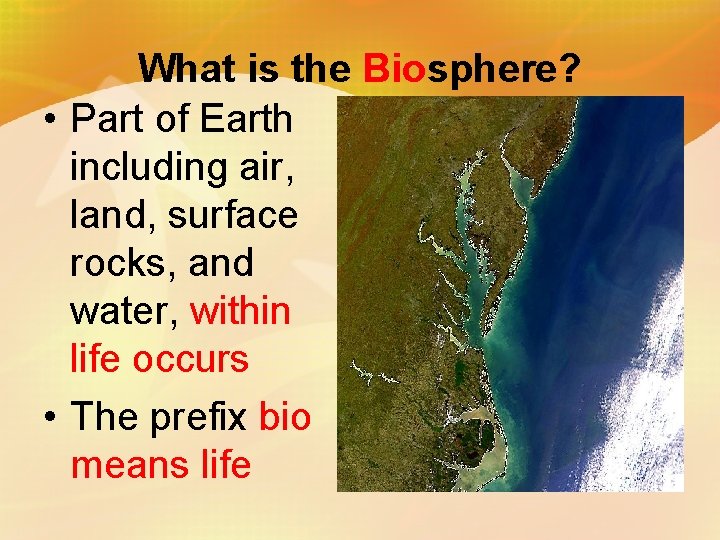 What is the Biosphere?

• Part of Earth including air, land, surface rocks, and water, within life occurs

• The prefix bio means life